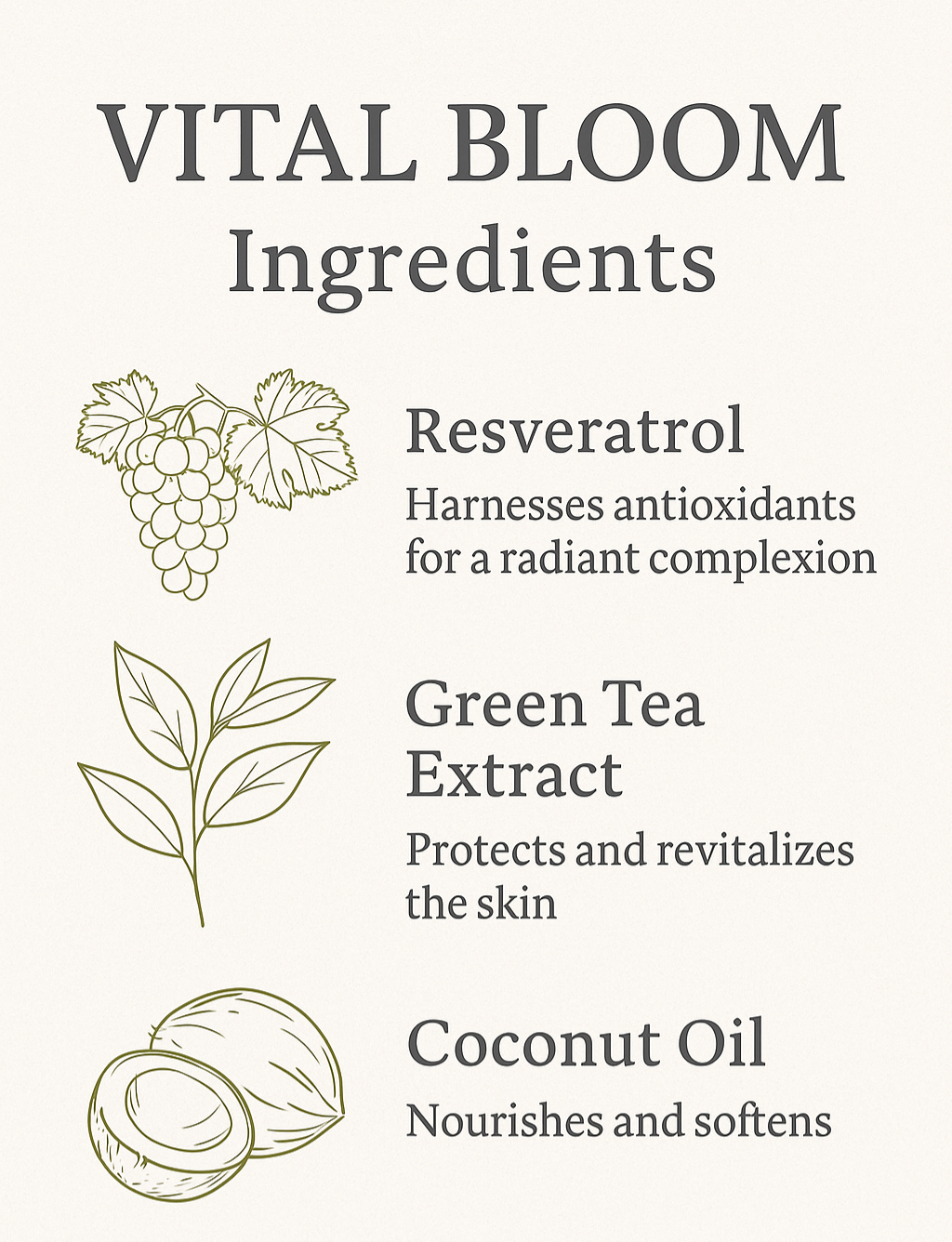 VITAL BLOOM
Ingredients

Resveratrol

Harnesses antioxidants for a radiant complexion

Green Tea Extract

Protects and revitalizes the skin

Coconut Oil

Nourishes and softens